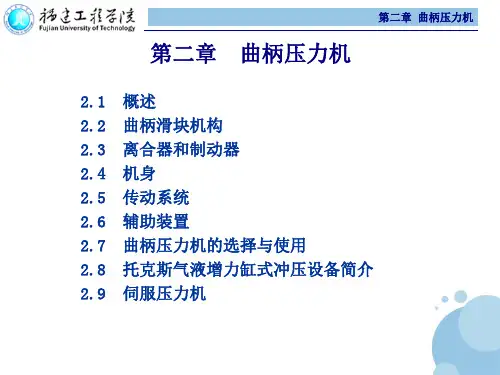 福建工程学院
Fujian University of Technology

第二章 曲柄压力机

第二章 曲柄压力机

2.1 概述
2.2 曲柄滑块机构
2.3 离合器和制动器
2.4 机身
2.5 传动系统
2.6 辅助装置
2.7 曲柄压力机的选择与使用
2.8 托克斯气液增力缸式冲压设备简介
2.9 伺服压力机